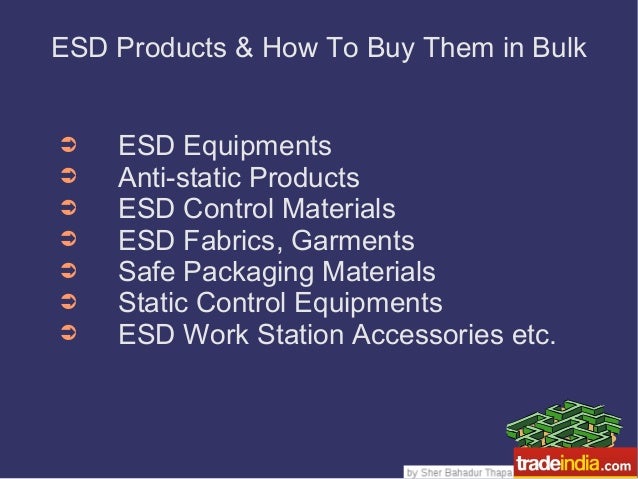 ESD Products & How To Buy Them in Bulk

➲ ESD Equipments
➲ Anti-static Products
➲ ESD Control Materials
➲ ESD Fabrics, Garments
➲ Safe Packaging Materials
➲ Static Control Equipments
➲ ESD Work Station Accessories etc.

by Sher Bahadur Thapa

tradeindia.com